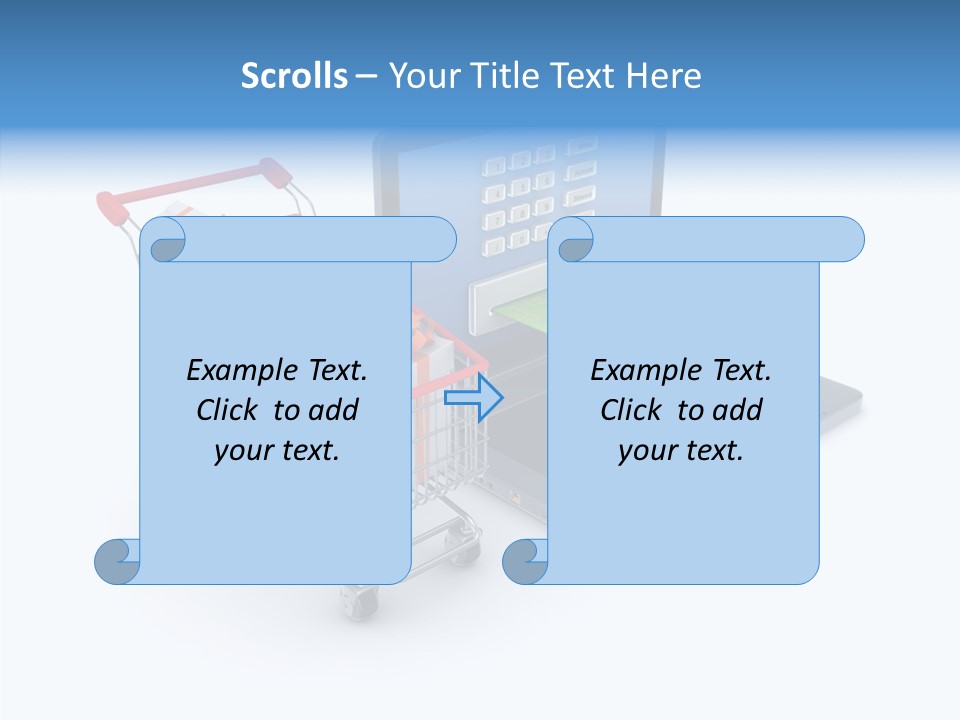 Scrolls – Your Title Text Here

Example Text. Click to add your text.

Example Text. Click to add your text.